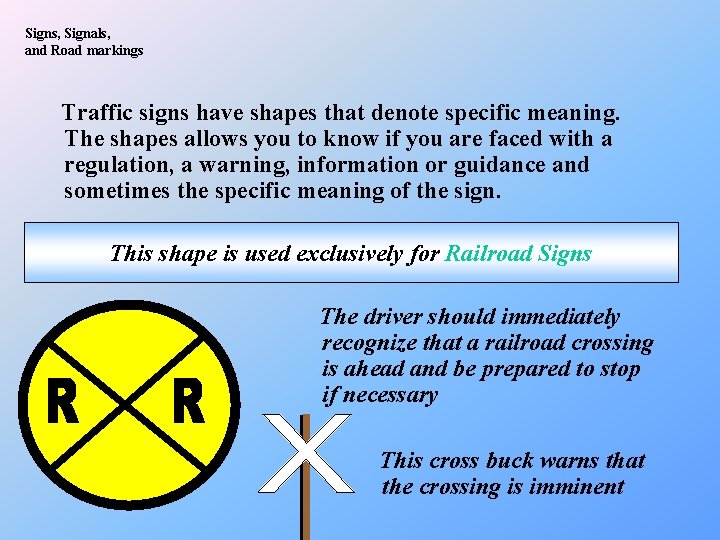 Signs, Signals, and Road markings

Traffic signs have shapes that denote specific meaning. The shapes allows you to know if you are faced with a regulation, a warning, information or guidance and sometimes the specific meaning of the sign.

This shape is used exclusively for Railroad Signs

R R

The driver should immediately recognize that a railroad crossing is ahead and be prepared to stop if necessary

This cross buck warns that the crossing is imminent